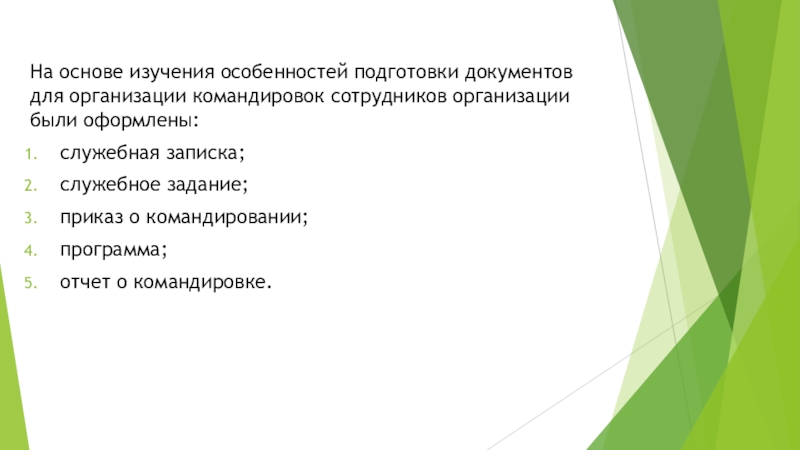 На основе изучения особенностей подготовки документов для организации командировок сотрудников организации были оформлены:

1. служебная записка;
2. служебное задание;
3. приказ о командировании;
4. программа;
5. отчет о командировке.